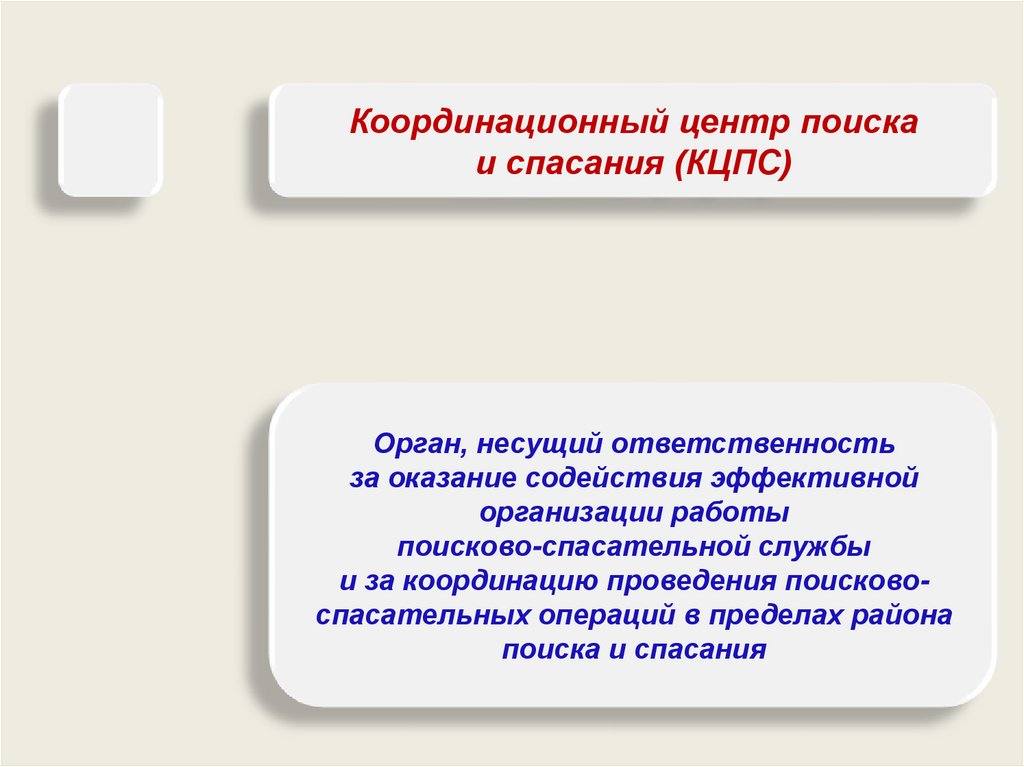 Координационный центр поиска и спасания (КЦПС)

Орган, несущий ответственность за оказание содействия эффективной организации работы поисково-спасательной службы и за координацию проведения поисково-спасательных операций в пределах района поиска и спасания